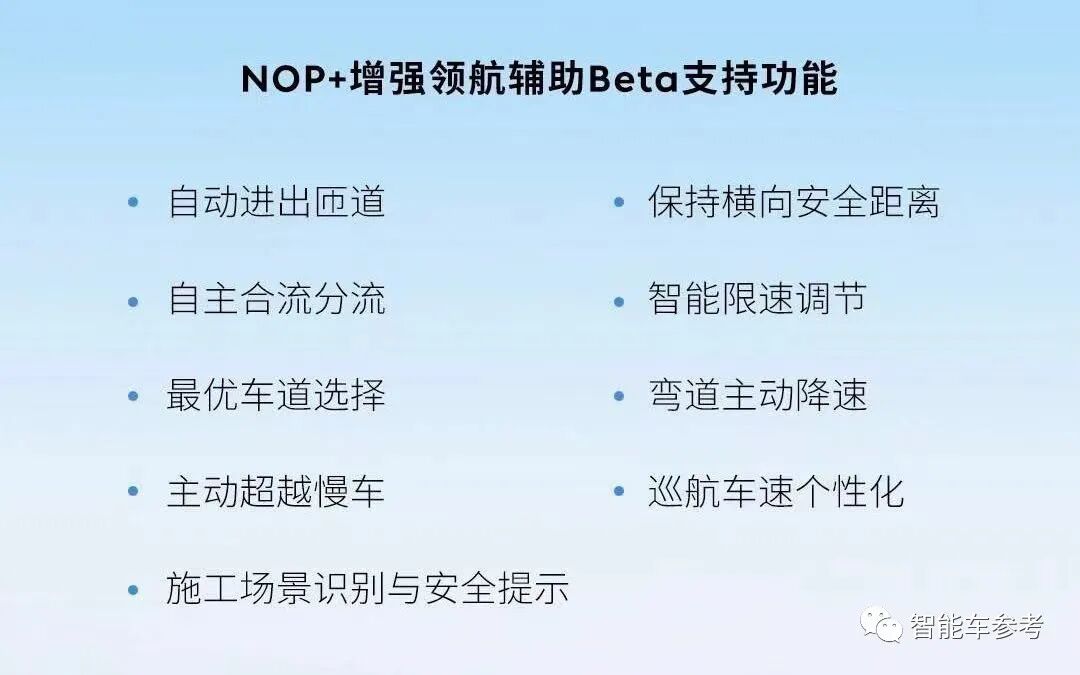 NOP+增强领航辅助Beta支持功能

• 自动进出匝道
• 自主合流分流
• 最优车道选择
• 主动超越慢车
• 施工场景识别与安全提示

• 保持横向安全距离
• 智能限速调节
• 弯道主动降速
• 巡航车速个性化

智能车参考